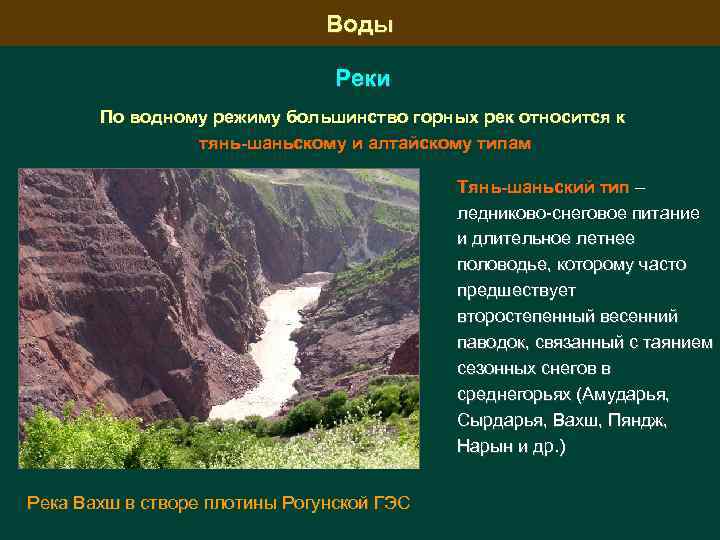 Воды

Реки

По водному режиму большинство горных рек относится к тянь-шаньскому и алтайскому типам

Тянь-шаньский тип – ледниково-снеговое питание и длительное летнее половодье, которому часто предшествует второстепенный весенний паводок, связанный с таянием сезонных снегов в среднегорьях (Амударья, Сырдарья, Вахш, Пяндж, Нарын и др.)

Река Вахш в створе плотины Рогунской ГЭС